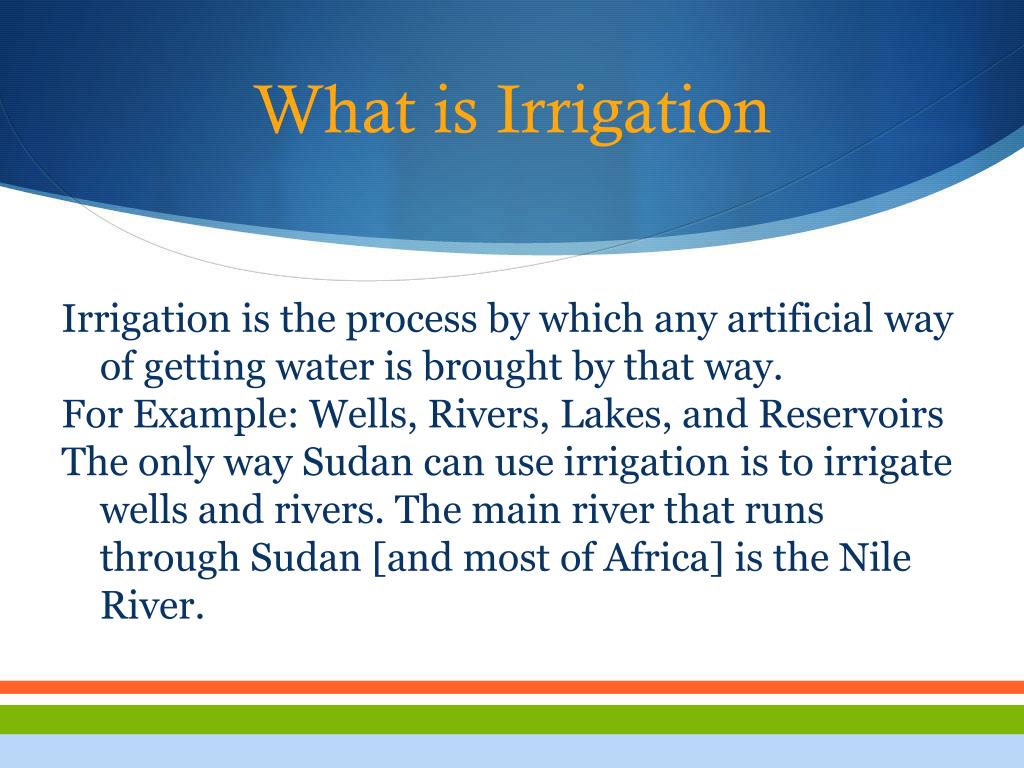 What is Irrigation

Irrigation is the process by which any artificial way of getting water is brought by that way.

For Example: Wells, Rivers, Lakes, and Reservoirs

The only way Sudan can use irrigation is to irrigate wells and rivers. The main river that runs through Sudan [and most of Africa] is the Nile River.